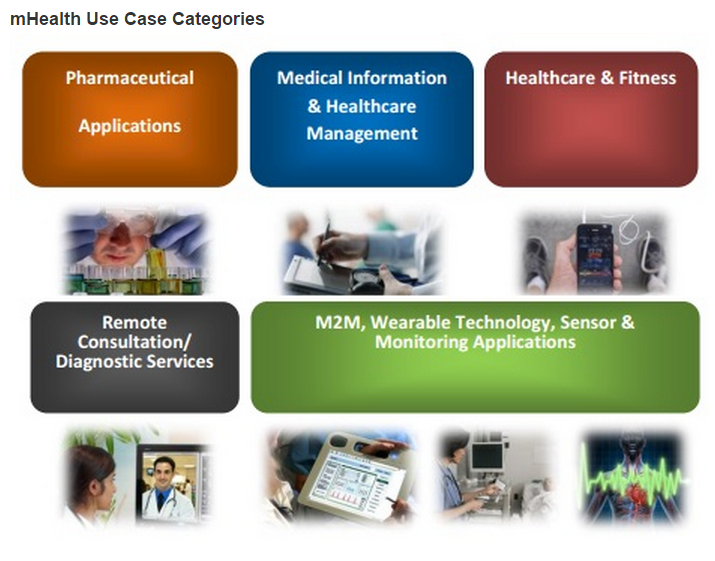 mHealth Use Case Categories

Pharmaceutical Applications

Medical Information & Healthcare Management

Healthcare & Fitness

Remote Consultation/ Diagnostic Services

M2M, Wearable Technology, Sensor & Monitoring Applications